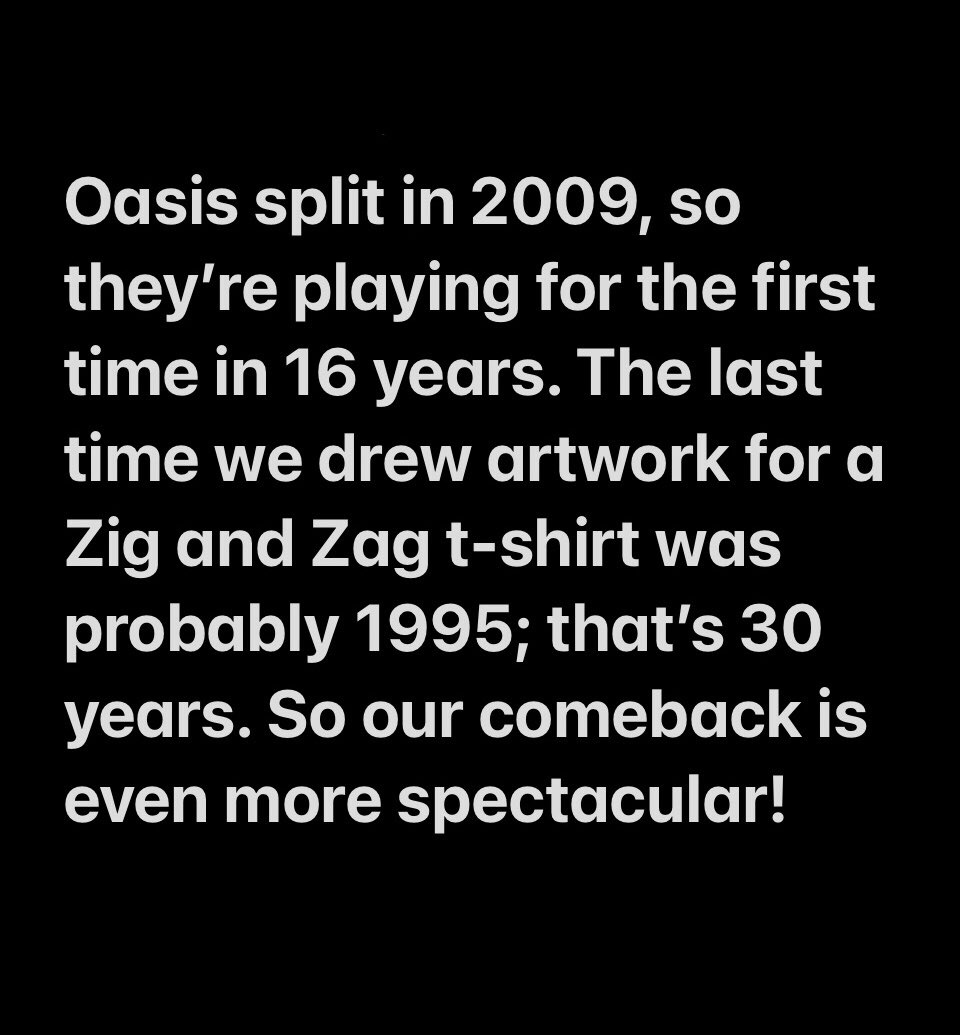 Oasis split in 2009, so they’re playing for the first time in 16 years. The last time we drew artwork for a Zig and Zag t-shirt was probably 1995; that’s 30 years. So our comeback is even more spectacular!